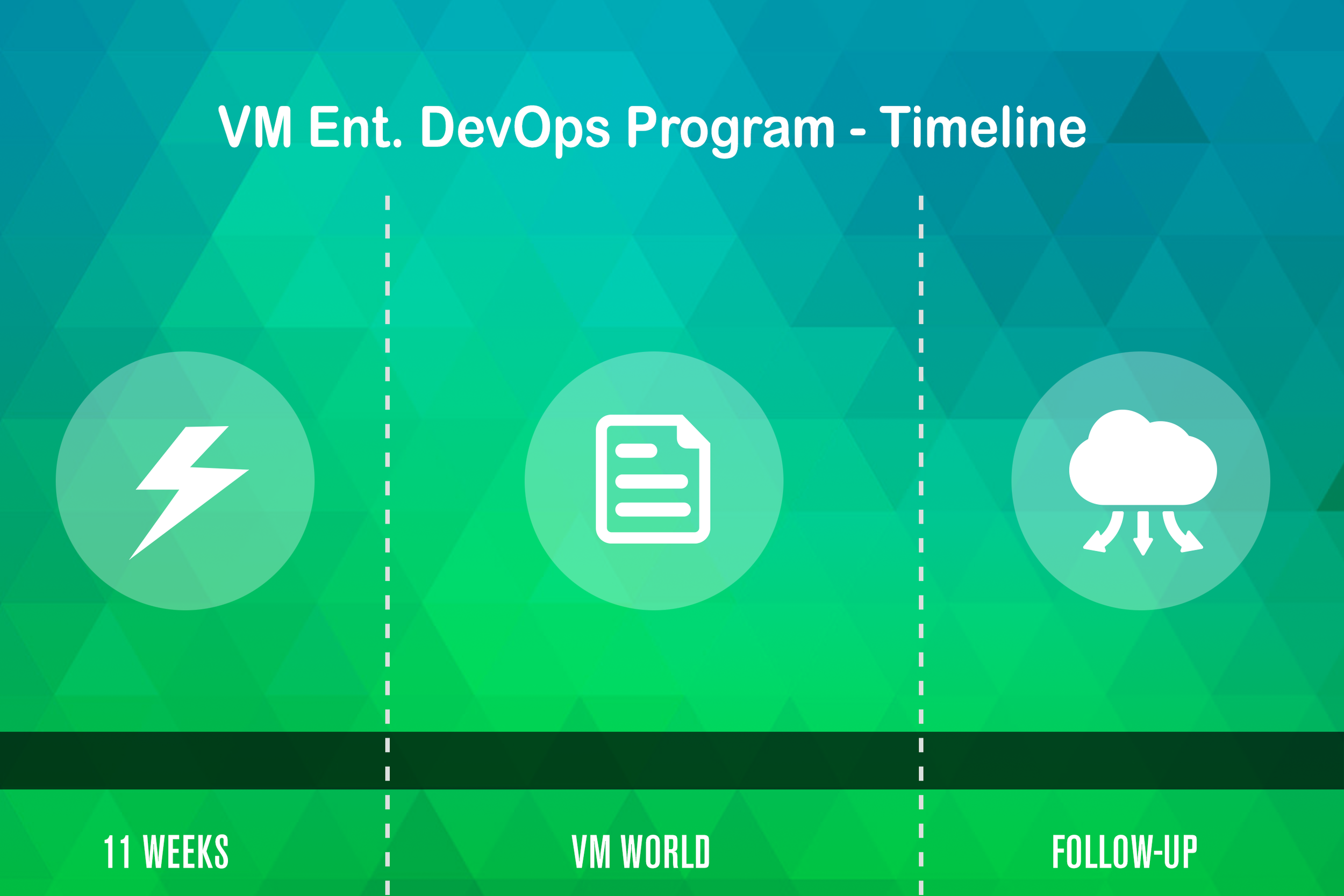 VM Ent. DevOps Program - Timeline

11 WEEKS

VM WORLD

FOLLOW-UP